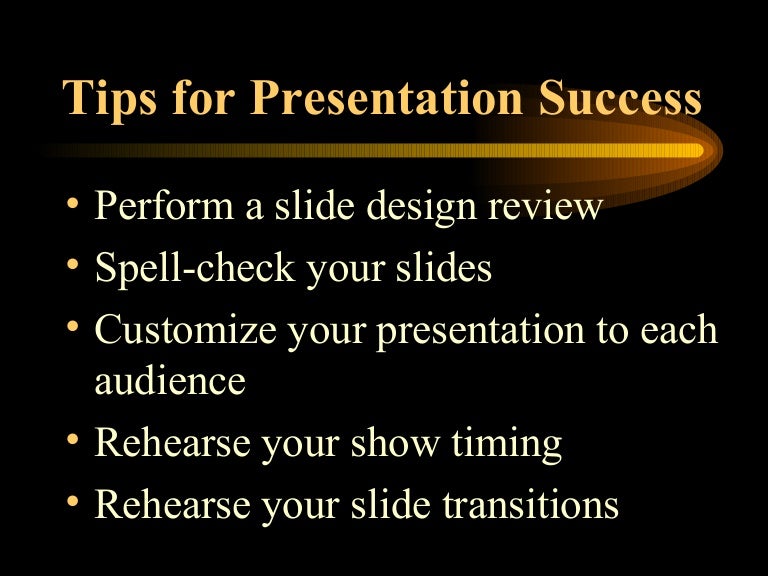 Tips for Presentation Success

• Perform a slide design review
• Spell-check your slides
• Customize your presentation to each audience
• Rehearse your show timing
• Rehearse your slide transitions